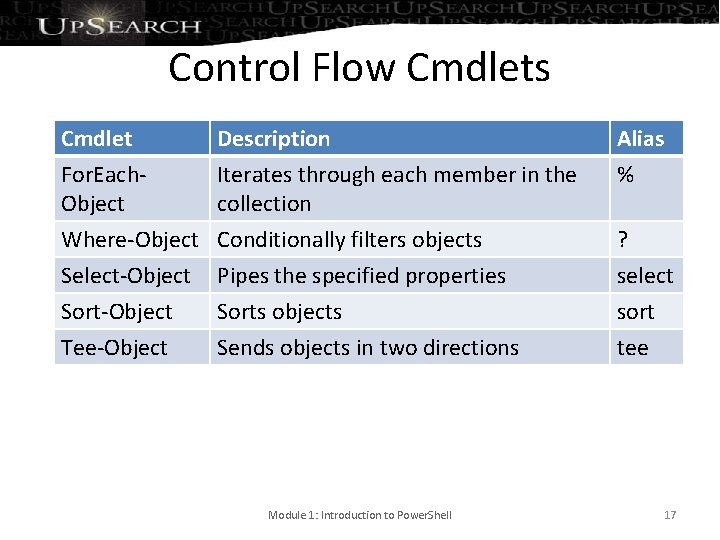 UPSEARCH

Control Flow Cmdlets

| Cmdlet | Description | Alias |
|---|---|---|
| ForEach-Object | Iterates through each member in the collection | % |
| Where-Object | Conditionally filters objects | ? |
| Select-Object | Pipes the specified properties | select |
| Sort-Object | Sorts objects | sort |
| Tee-Object | Sends objects in two directions | tee |

Module 1: Introduction to PowerShell

17